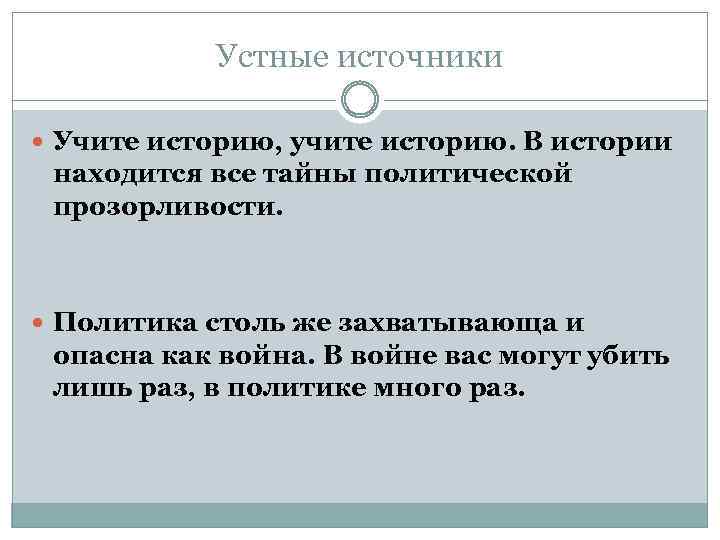 Устные источники

Учите историю, учите историю. В истории находится все тайны политической прозорливости.

Политика столь же захватывающа и опасна как война. В войне вас могут убить лишь раз, в политике много раз.